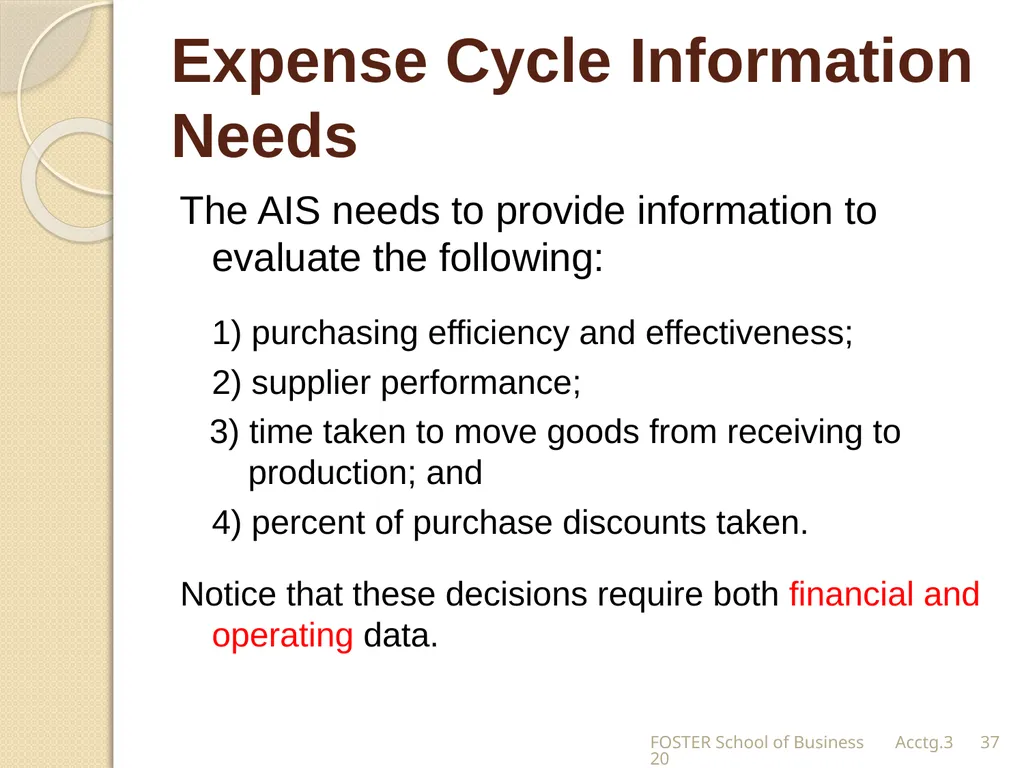 Expense Cycle Information Needs

The AIS needs to provide information to evaluate the following:

1) purchasing efficiency and effectiveness;

2) supplier performance;

3) time taken to move goods from receiving to production; and

4) percent of purchase discounts taken.

Notice that these decisions require both financial and operating data.

FOSTER School of Business Acctg.320 37